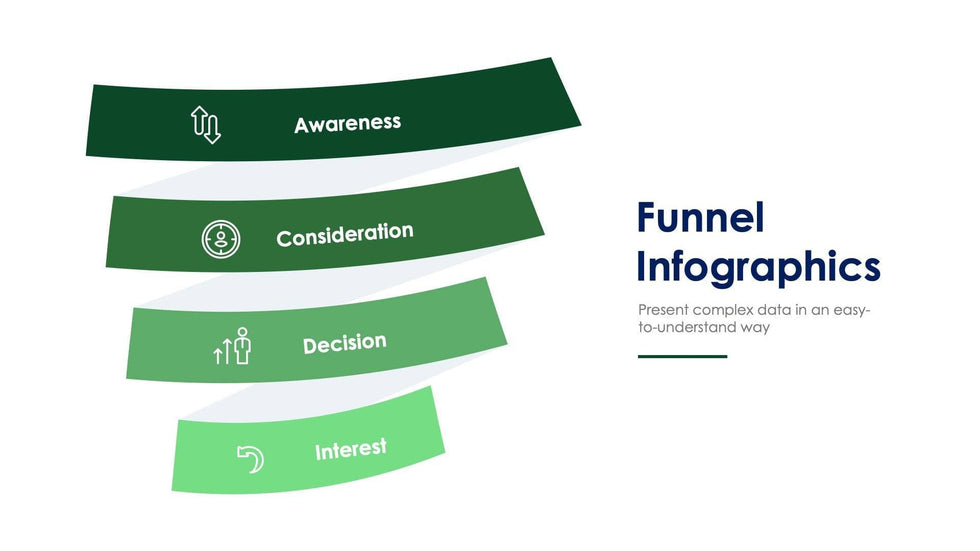 Awareness

Consideration

Decision

Interest

Funnel Infographics

Present complex data in an easy-to-understand way